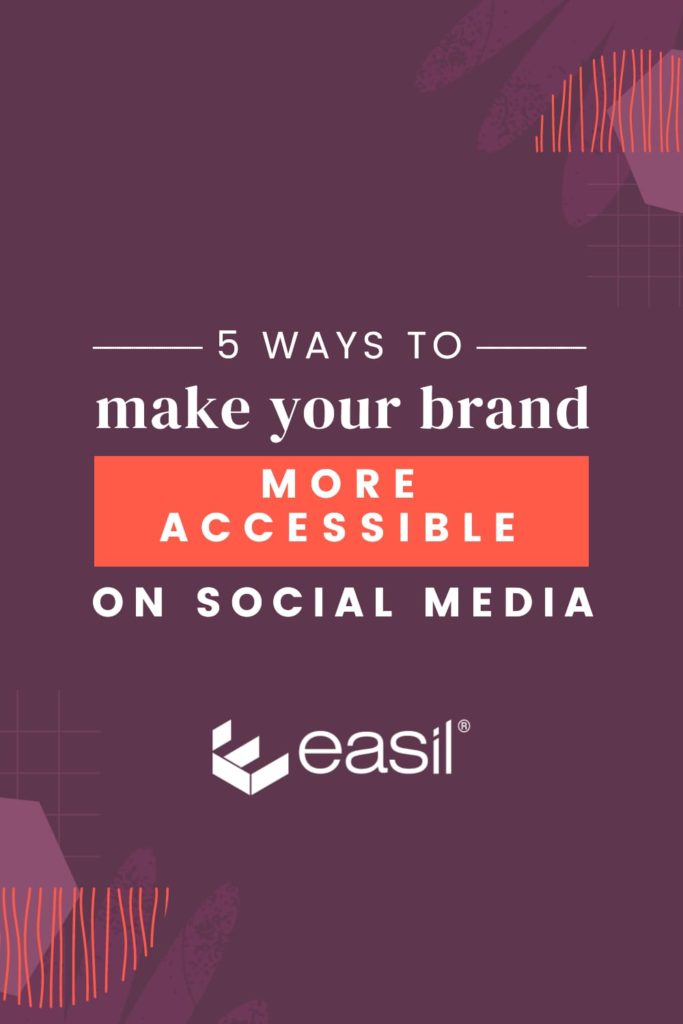 5 WAYS TO
make your brand
MORE ACCESSIBLE
ON SOCIAL MEDIA

easil®